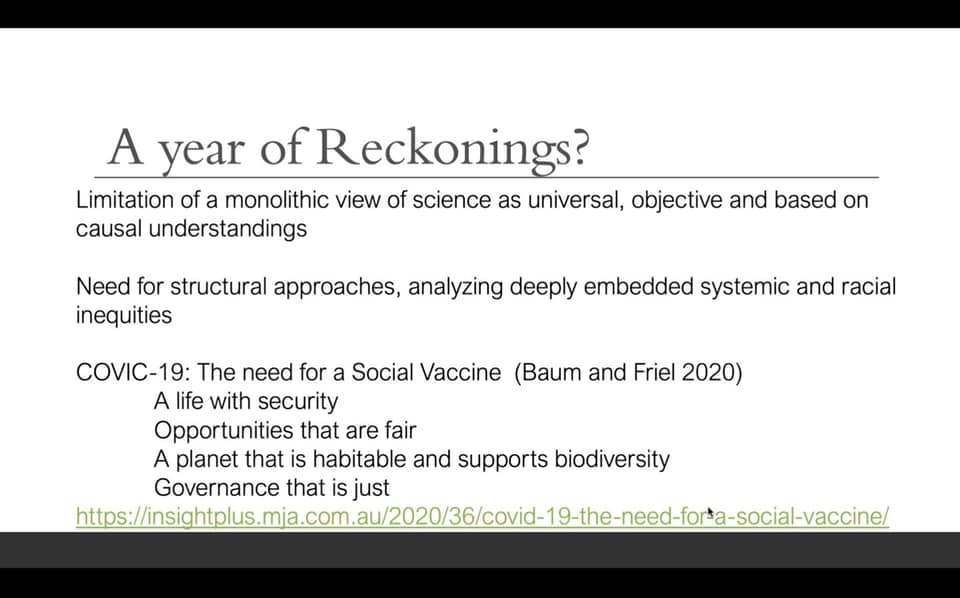 A year of Reckonings?

Limitation of a monolithic view of science as universal, objective and based on causal understandings

Need for structural approaches, analyzing deeply embedded systemic and racial inequities

COVIC-19: The need for a Social Vaccine (Baum and Friel 2020)
A life with security
Opportunities that are fair
A planet that is habitable and supports biodiversity
Governance that is just
https://insightplus.mja.com.au/2020/36/covid-19-the-need-for-a-social-vaccine/